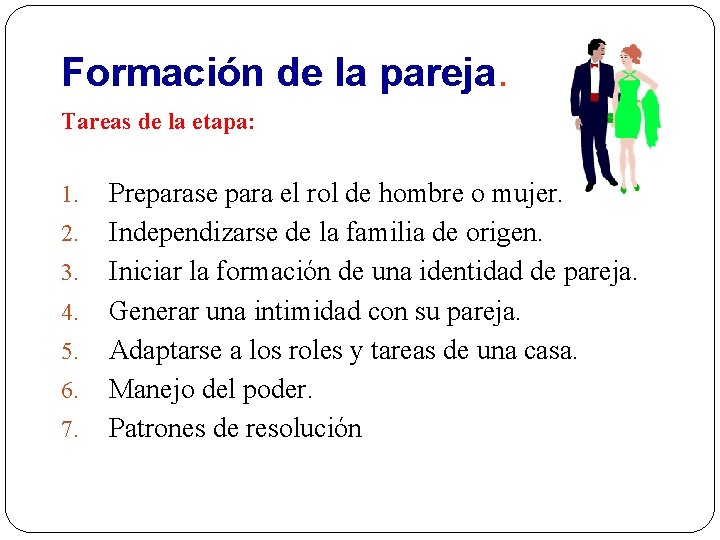 Formación de la pareja.

Tareas de la etapa:

1. Preparase para el rol de hombre o mujer.
2. Independizarse de la familia de origen.
3. Iniciar la formación de una identidad de pareja.
4. Generar una intimidad con su pareja.
5. Adaptarse a los roles y tareas de una casa.
6. Manejo del poder.
7. Patrones de resolución